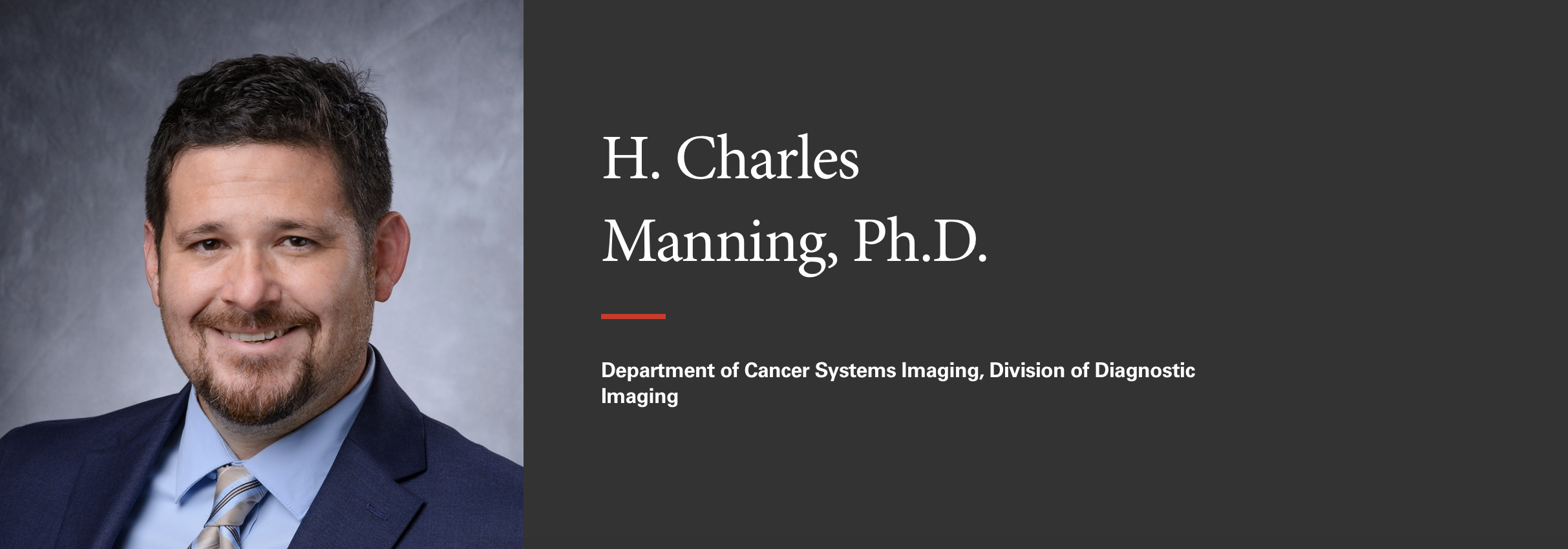 H. Charles Manning, Ph.D.

Department of Cancer Systems Imaging, Division of Diagnostic Imaging